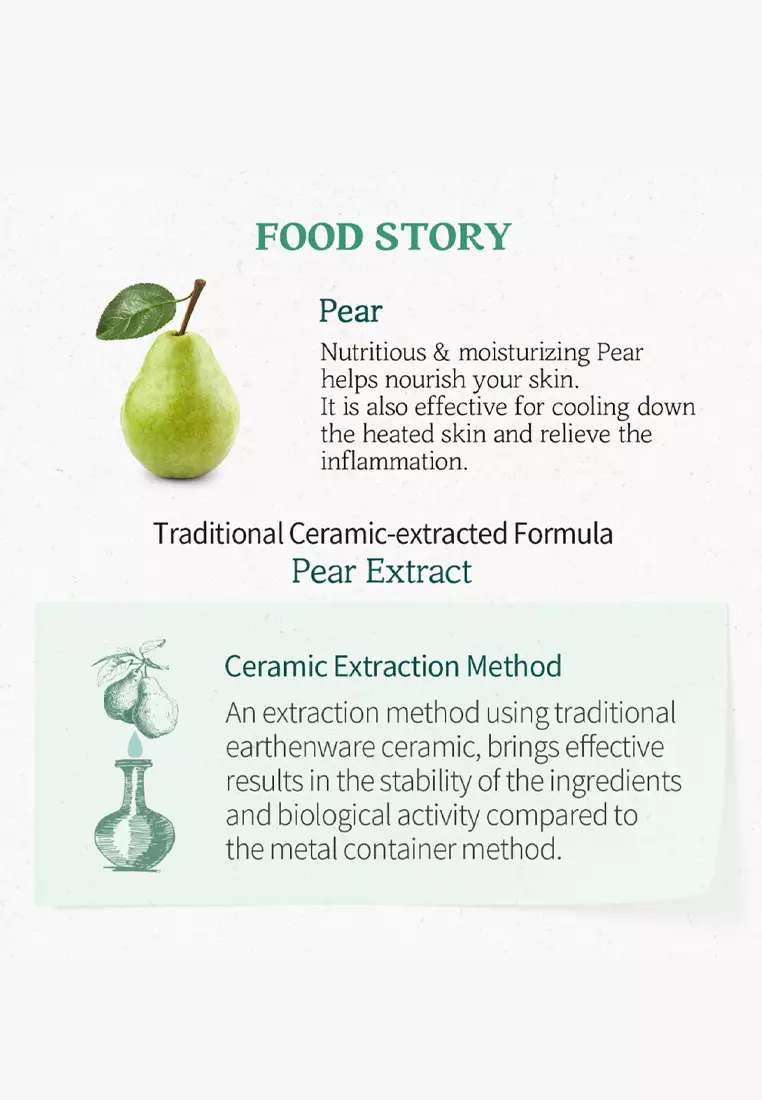 FOOD STORY

Pear

Nutritious & moisturizing Pear helps nourish your skin.
It is also effective for cooling down the heated skin and relieve the inflammation.

Traditional Ceramic-extracted Formula
Pear Extract

Ceramic Extraction Method

An extraction method using traditional earthenware ceramic, brings effective results in the stability of the ingredients and biological activity compared to the metal container method.